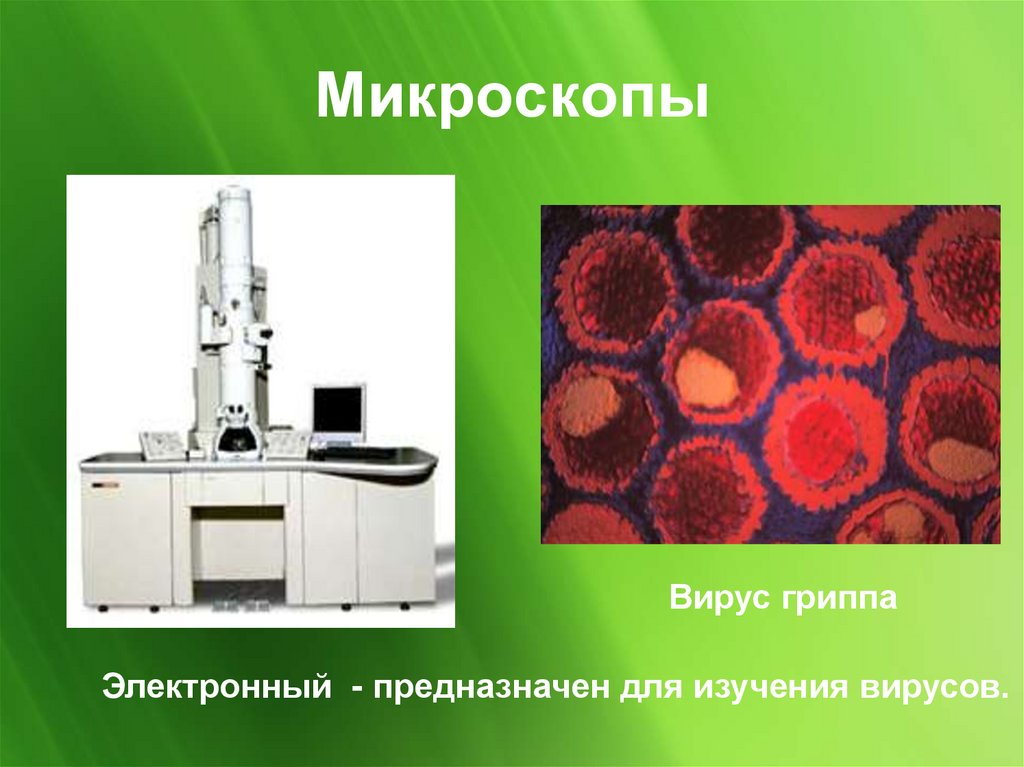 Микроскопы

Вирус гриппа

Электронный - предназначен для изучения вирусов.